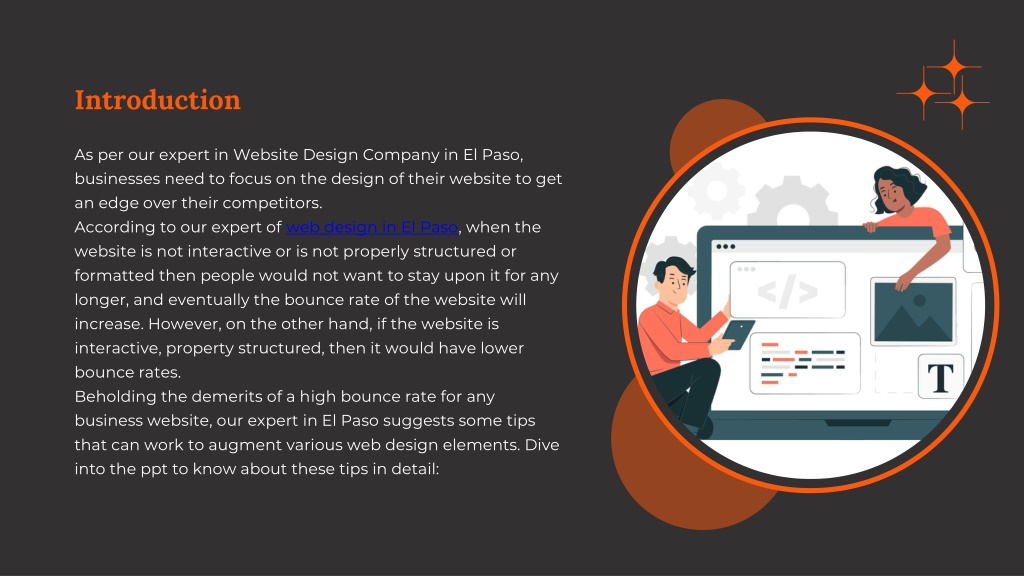 Introduction

As per our expert in Website Design Company in El Paso, businesses need to focus on the design of their website to get an edge over their competitors.
According to our expert of web design in El Paso, when the website is not interactive or is not properly structured or formatted then people would not want to stay upon it for any longer, and eventually the bounce rate of the website will increase. However, on the other hand, if the website is interactive, property structured, then it would have lower bounce rates.
Beholding the demerits of a high bounce rate for any business website, our expert in El Paso suggests some tips that can work to augment various web design elements. Dive into the ppt to know about these tips in detail:

</>

T